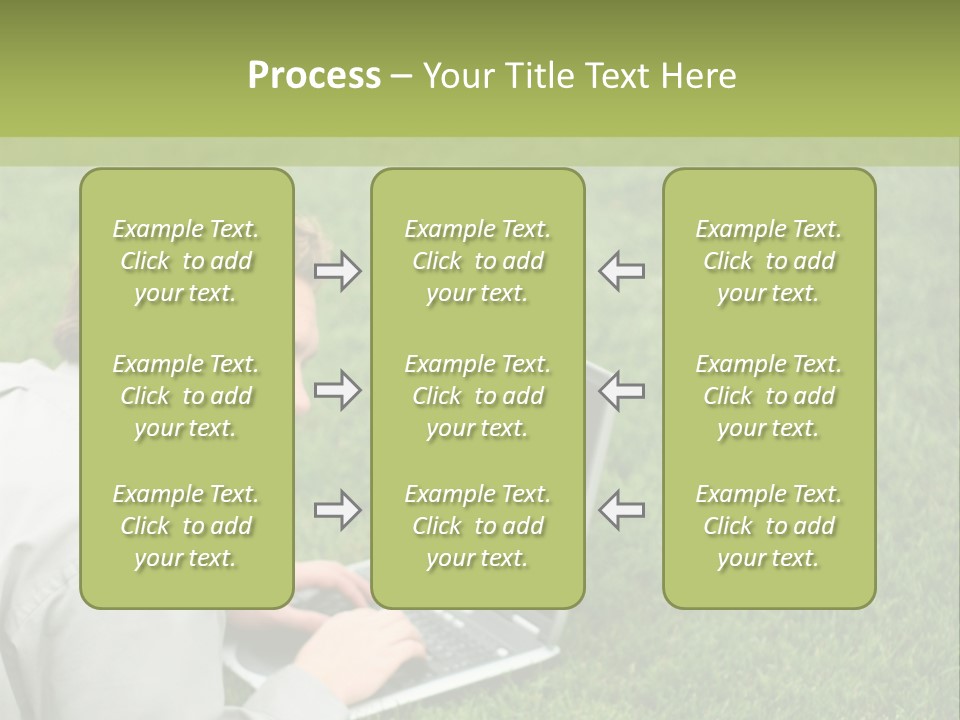 Process – Your Title Text Here

Example Text. Click to add your text.

Example Text. Click to add your text.

Example Text. Click to add your text.

Example Text. Click to add your text.

Example Text. Click to add your text.

Example Text. Click to add your text.

Example Text. Click to add your text.

Example Text. Click to add your text.

Example Text. Click to add your text.